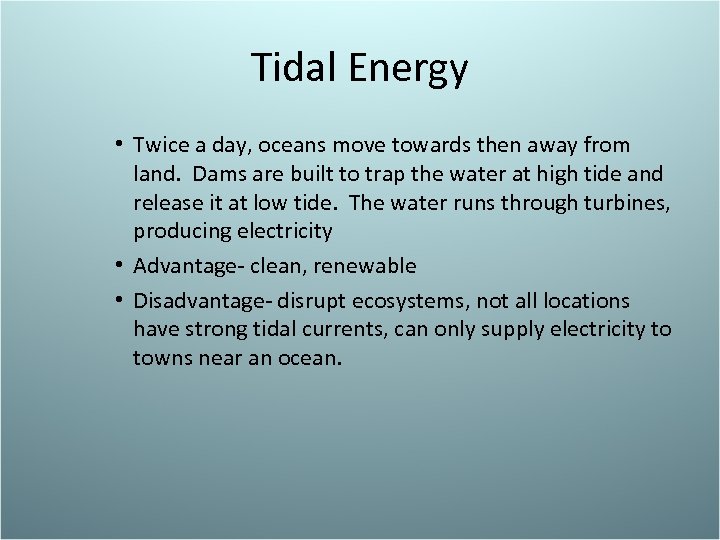 Tidal Energy

• Twice a day, oceans move towards then away from land. Dams are built to trap the water at high tide and release it at low tide. The water runs through turbines, producing electricity

• Advantage- clean, renewable

• Disadvantage- disrupt ecosystems, not all locations have strong tidal currents, can only supply electricity to towns near an ocean.